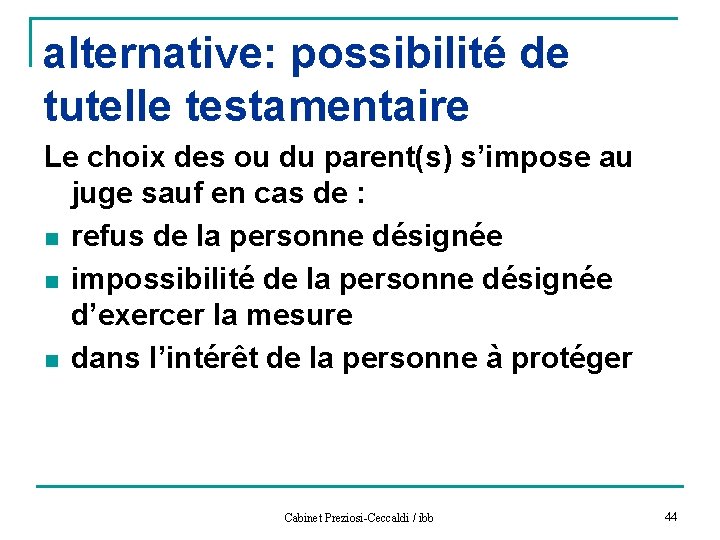 alternative: possibilité de tutelle testamentaire

Le choix des ou du parent(s) s’impose au juge sauf en cas de :

- refus de la personne désignée
- impossibilité de la personne désignée d’exercer la mesure
- dans l’intérêt de la personne à protéger

Cabinet Preziosi-Ceccaldi / ibb

44